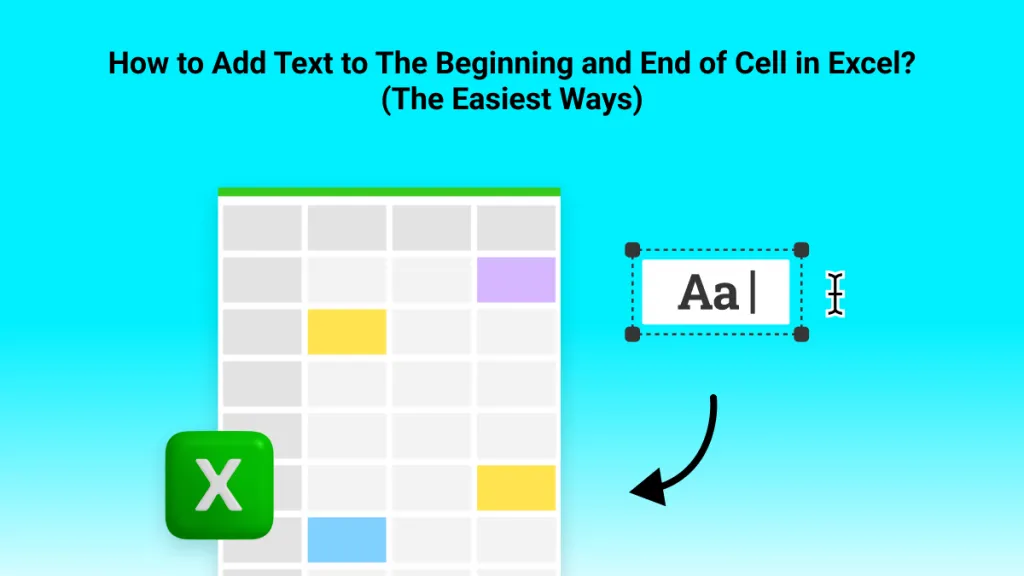 How to Add Text to The Beginning and End of Cell in Excel?
(The Easiest Ways)

Aa

X